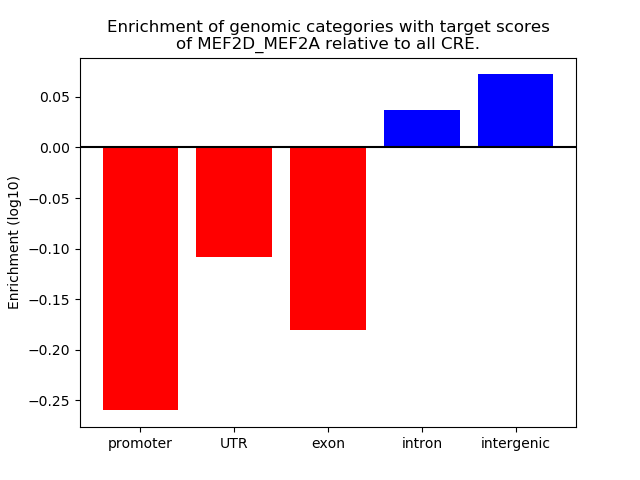 Enrichment of genomic categories with target scores of MEF2D_MEF2A relative to all CRE.

Enrichment (log10)

0.05
0.00
−0.05
−0.10
−0.15
−0.20
−0.25

promoter
UTR
exon
intron
intergenic